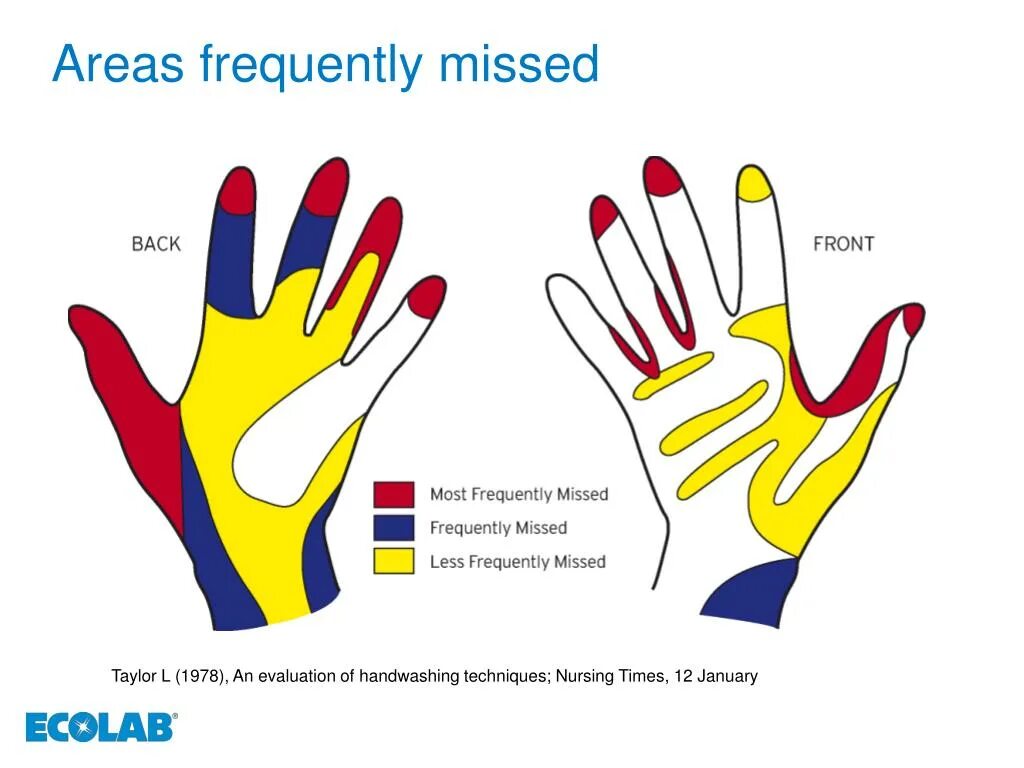 Areas frequently missed

BACK

FRONT

Most Frequently Missed

Frequently Missed

Less Frequently Missed

Taylor L (1978), An evaluation of handwashing techniques; Nursing Times, 12 January

ECOLAB®